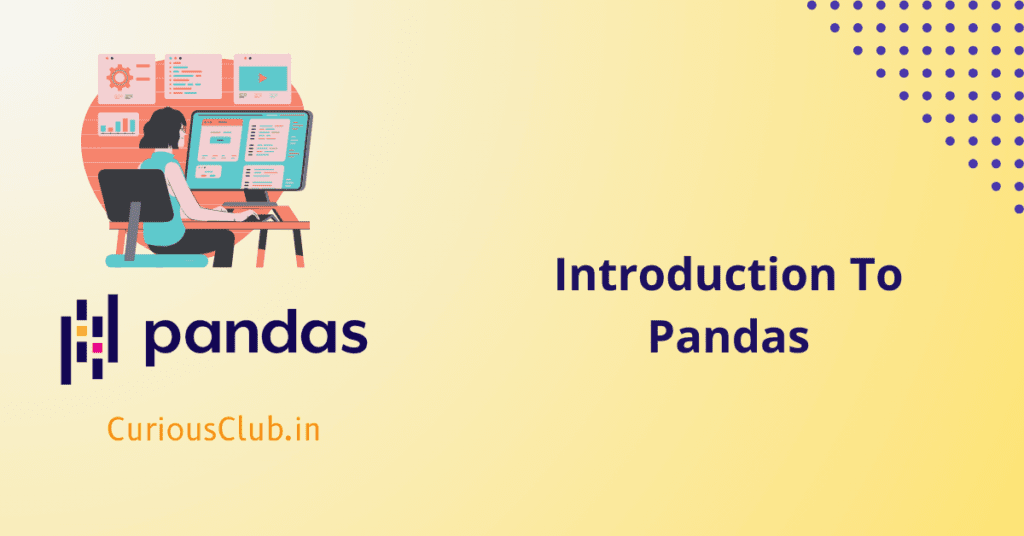 pandas

CuriousClub.in

Introduction To Pandas